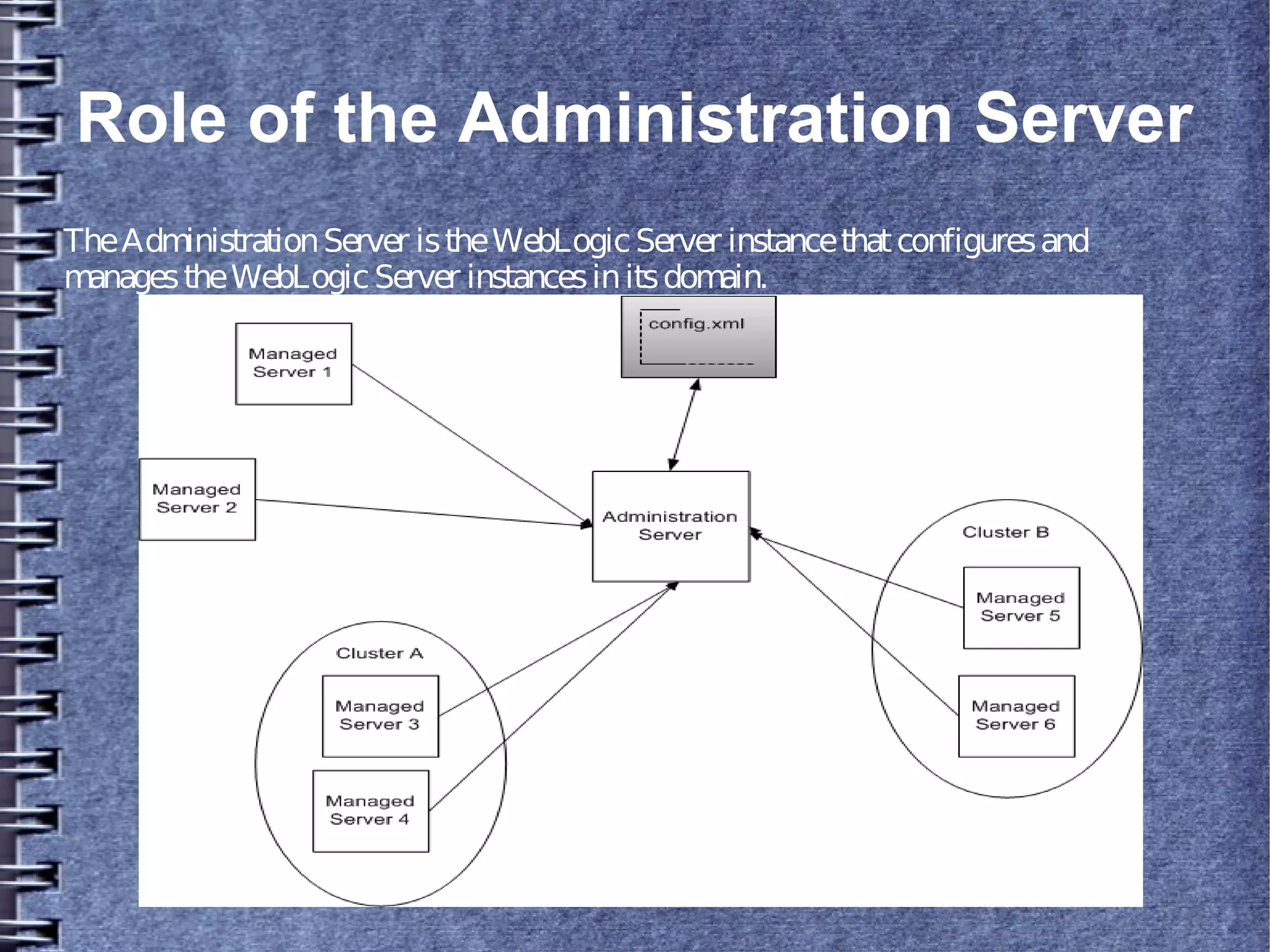 Role of the Administration Server

The Administration Server is the WebLogic Server instance that configures and manages the WebLogic Server instances in its domain.

config.xml

Managed Server 1

Managed Server 2

Administration Server

Cluster B

Managed Server 5

Managed Server 6

Cluster A

Managed Server 3

Managed Server 4